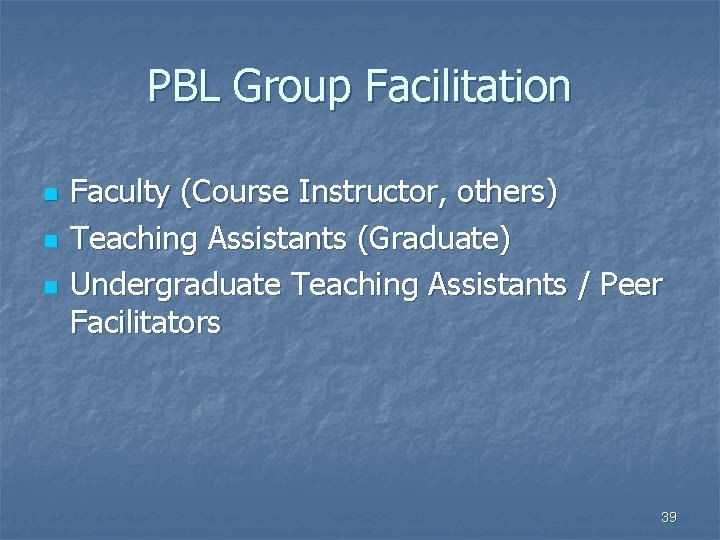 PBL Group Facilitation

- Faculty (Course Instructor, others)
- Teaching Assistants (Graduate)
- Undergraduate Teaching Assistants / Peer Facilitators

39